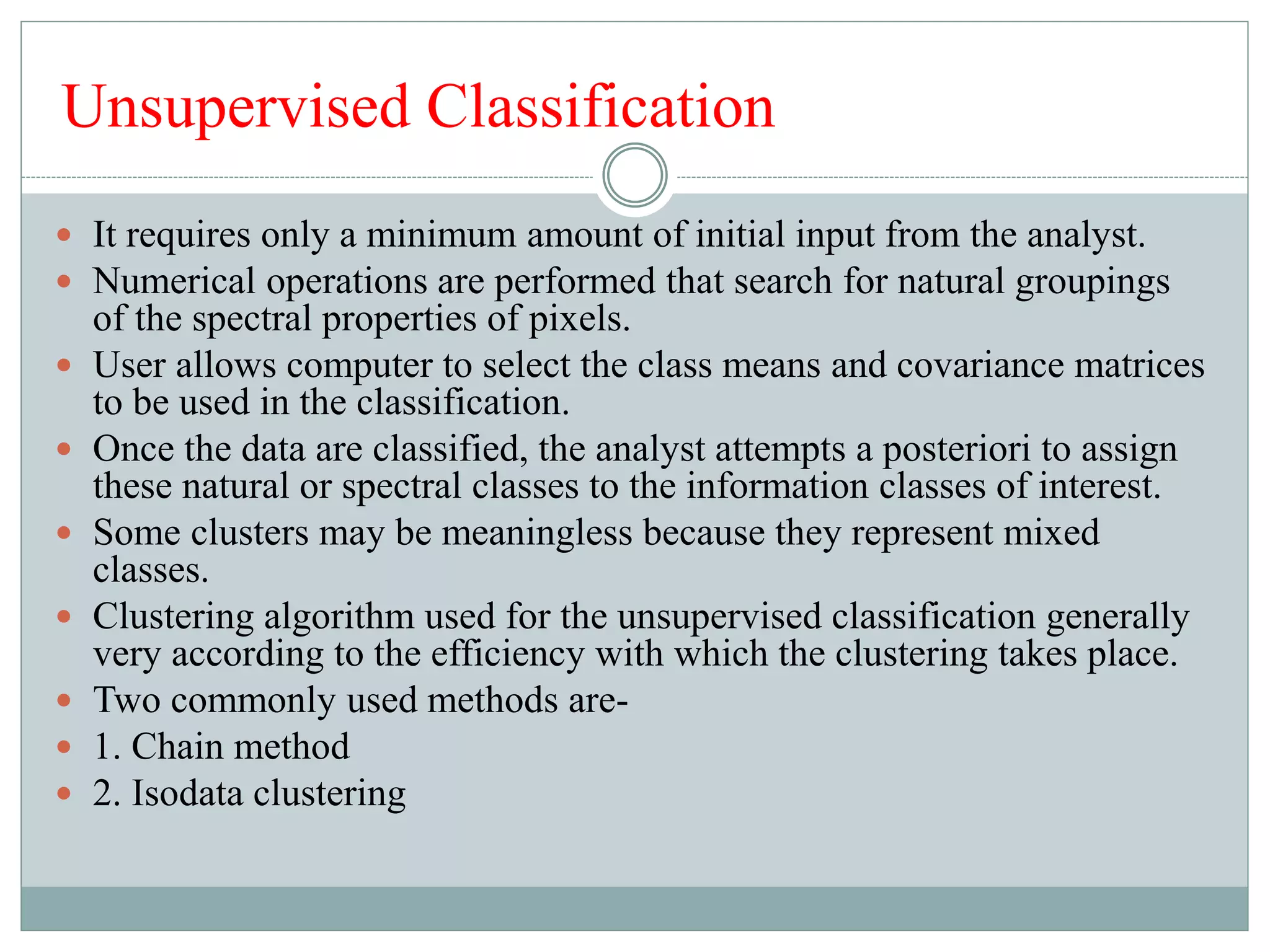 Unsupervised Classification

- It requires only a minimum amount of initial input from the analyst.
- Numerical operations are performed that search for natural groupings of the spectral properties of pixels.
- User allows computer to select the class means and covariance matrices to be used in the classification.
- Once the data are classified, the analyst attempts a posteriori to assign these natural or spectral classes to the information classes of interest.
- Some clusters may be meaningless because they represent mixed classes.
- Clustering algorithm used for the unsupervised classification generally very according to the efficiency with which the clustering takes place.
- Two commonly used methods are-
- 1. Chain method
- 2. Isodata clustering